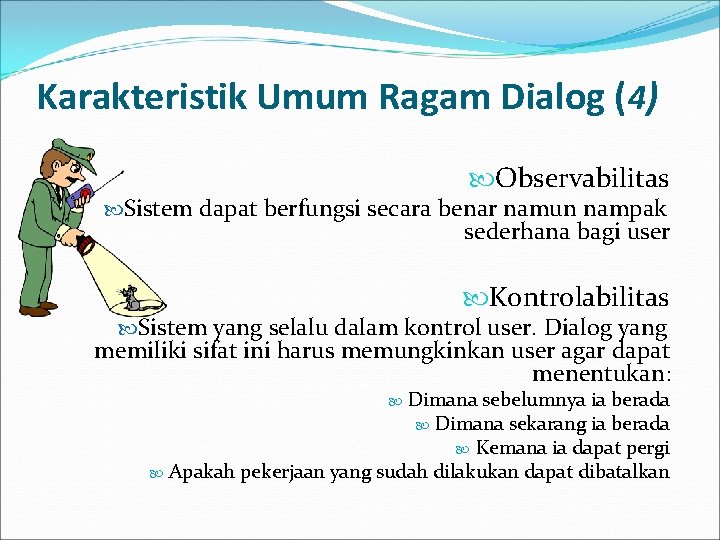 Karakteristik Umum Ragam Dialog (4)

Observabilitas

Sistem dapat berfungsi secara benar namun nampak sederhana bagi user

Kontrolabilitas

Sistem yang selalu dalam kontrol user. Dialog yang memiliki sifat ini harus memungkinkan user agar dapat menentukan:

Dimana sebelumnya ia berada

Dimana sekarang ia berada

Kemana ia dapat pergi

Apakah pekerjaan yang sudah dilakukan dapat dibatalkan